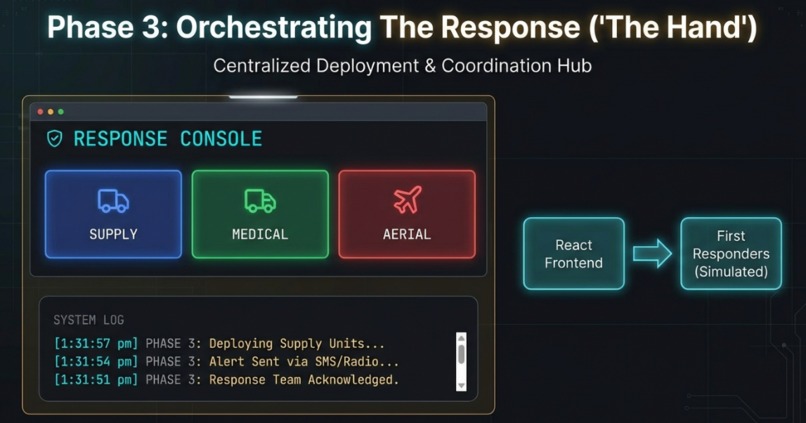 Phase 3: Orchestrating The Response ('The Hand')

Centralized Deployment & Coordination Hub

RESPONSE CONSOLE

SUPPLY

MEDICAL

AERIAL

SYSTEM LOG

[1:31:57 pm] PHASE 3: Deploying Supply Units...
[1:31:54 pm] PHASE 3: Alert Sent via SMS/Radio...
[1:31:51 pm] PHASE 3: Response Team Acknowledged.

React Frontend

First Responders (Simulated)